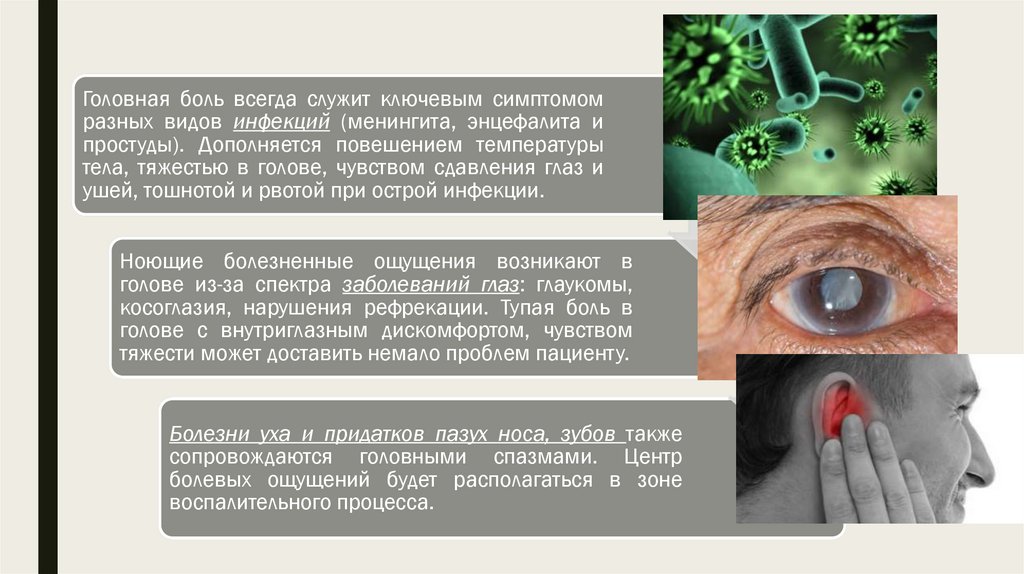 Головная боль всегда служит ключевым симптомом разных видов инфекций (менингита, энцефалита и простуды). Дополняется повешением температуры тела, тяжестью в голове, чувством сдавления глаз и ушей, тошнотой и рвотой при острой инфекции.

Ноющие болезненные ощущения возникают в голове из-за спектра заболеваний глаз: глаукомы, косоглазия, нарушения рефрекации. Тупая боль в голове с внутриглазным дискомфортом, чувством тяжести может доставить немало проблем пациенту.

Болезни уха и придатков пазух носа, зубов также сопровождаются головными спазмами. Центр болевых ощущений будет располагаться в зоне воспалительного процесса.